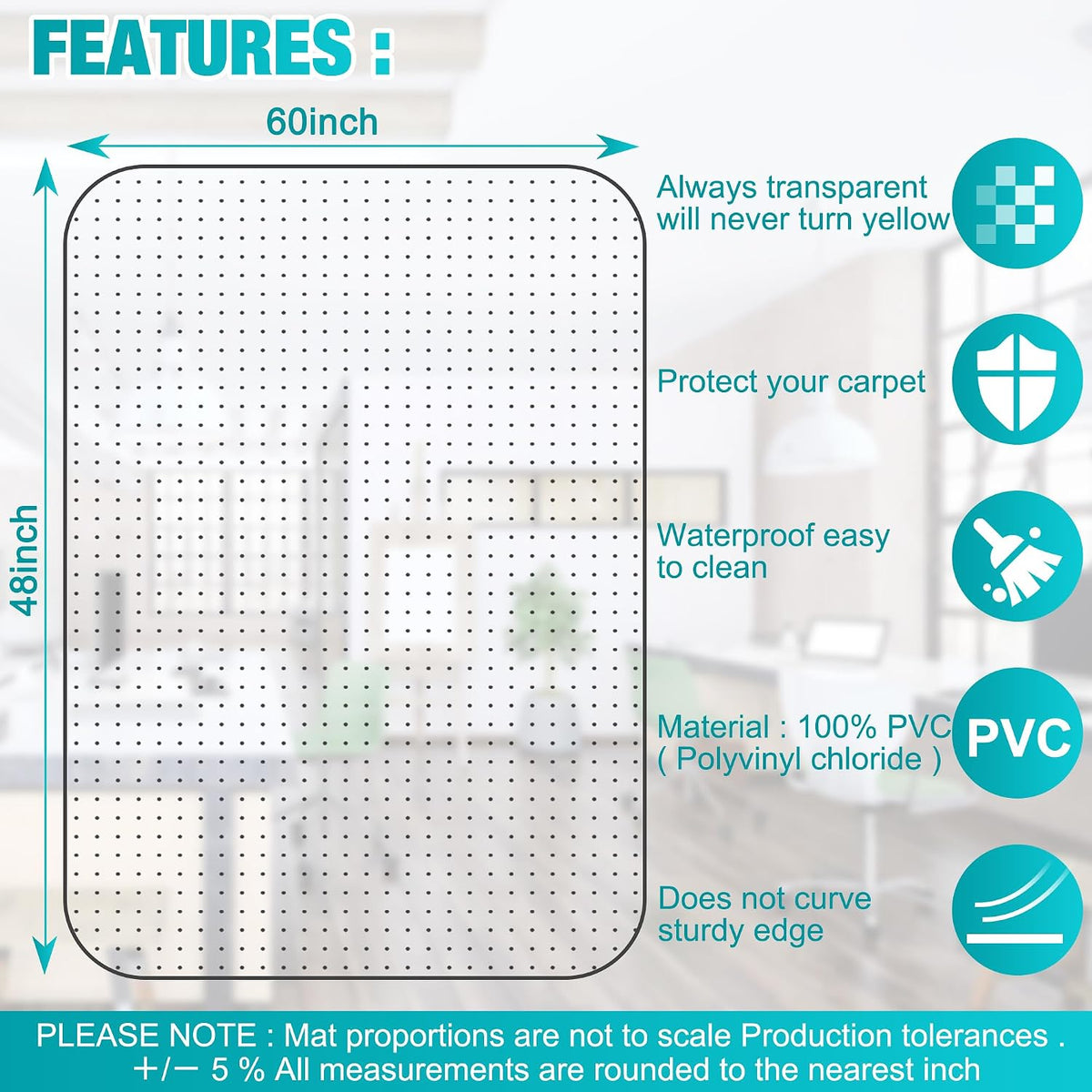 FEATURES :

60inch

48inch

Always transparent will never turn yellow

Protect your carpet

Waterproof easy to clean

Material : 100% PVC ( Polyvinyl chloride )

PVC

Does not curve sturdy edge

PLEASE NOTE : Mat proportions are not to scale Production tolerances . +/− 5 % All measurements are rounded to the nearest inch